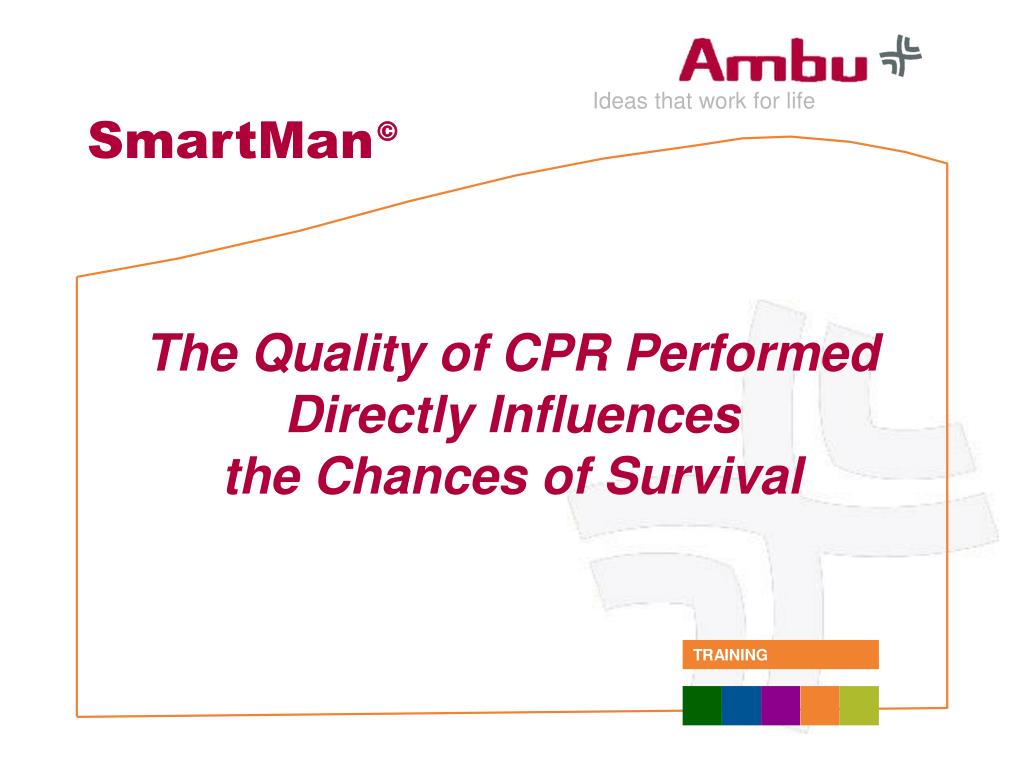 Ambu

Ideas that work for life

SmartMan©

The Quality of CPR Performed Directly Influences the Chances of Survival

TRAINING